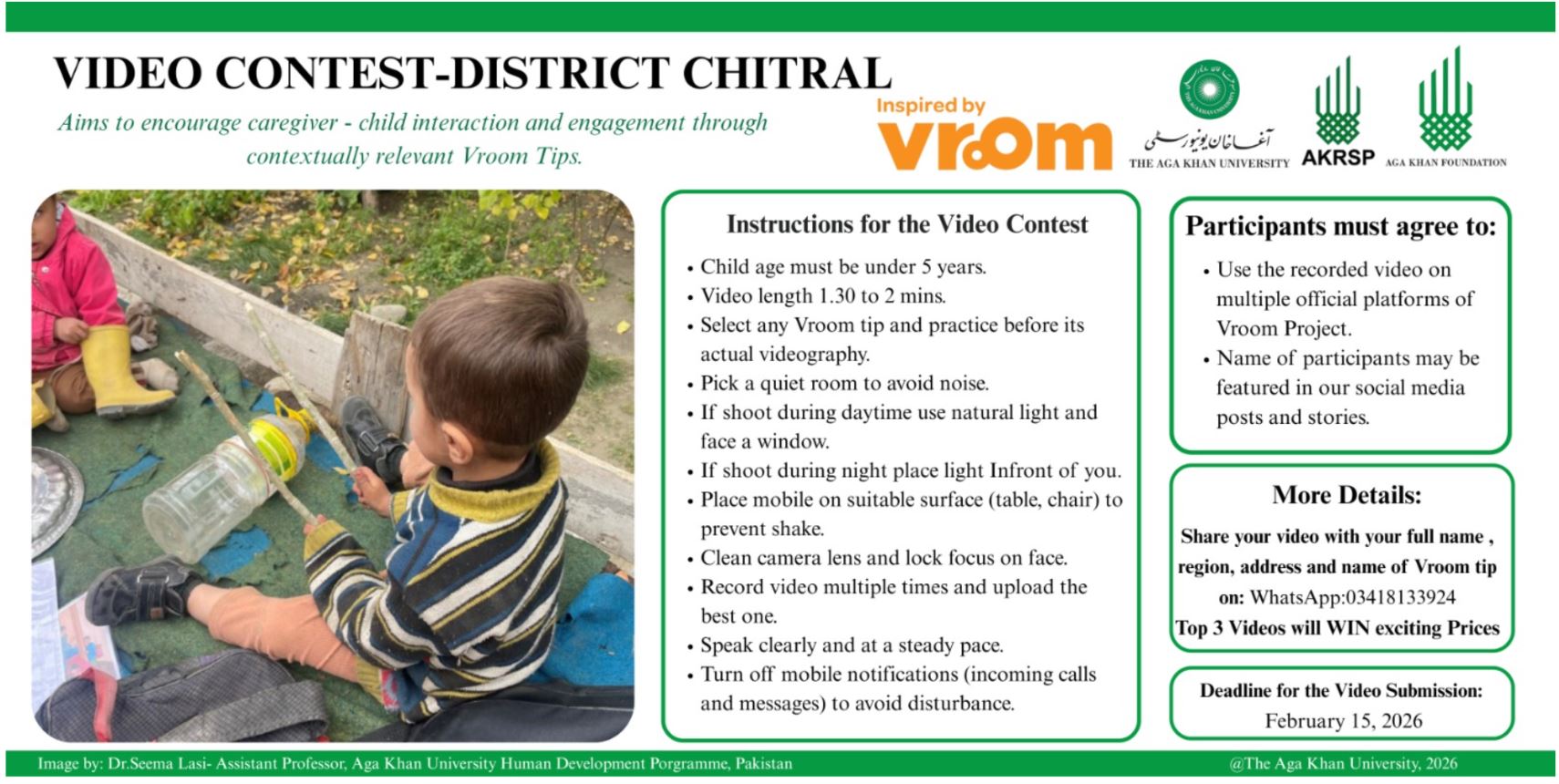 VIDEO CONTEST-DISTRICT CHITRAL

Aims to encourage caregiver - child interaction and engagement through contextually relevant Vroom Tips.

Inspired by vroom

آغا خان یونیورسٹی
THE AGA KHAN UNIVERSITY

AKRSP

AGA KHAN FOUNDATION

Instructions for the Video Contest

• Child age must be under 5 years.
• Video length 1.30 to 2 mins.
• Select any Vroom tip and practice before its actual videography.
• Pick a quiet room to avoid noise.
• If shoot during daytime use natural light and face a window.
• If shoot during night place light Infront of you.
• Place mobile on suitable surface (table, chair) to prevent shake.
• Clean camera lens and lock focus on face.
• Record video multiple times and upload the best one.
• Speak clearly and at a steady pace.
• Turn off mobile notifications (incoming calls and messages) to avoid disturbance.

Participants must agree to:

• Use the recorded video on multiple official platforms of Vroom Project.
• Name of participants may be featured in our social media posts and stories.

More Details:

Share your video with your full name , region, address and name of Vroom tip on: WhatsApp:03418133924
Top 3 Videos will WIN exciting Prices

Deadline for the Video Submission:
February 15, 2026

Image by: Dr.Seema Lasi- Assistant Professor, Aga Khan University Human Development Porgramme, Pakistan

@The Aga Khan University, 2026